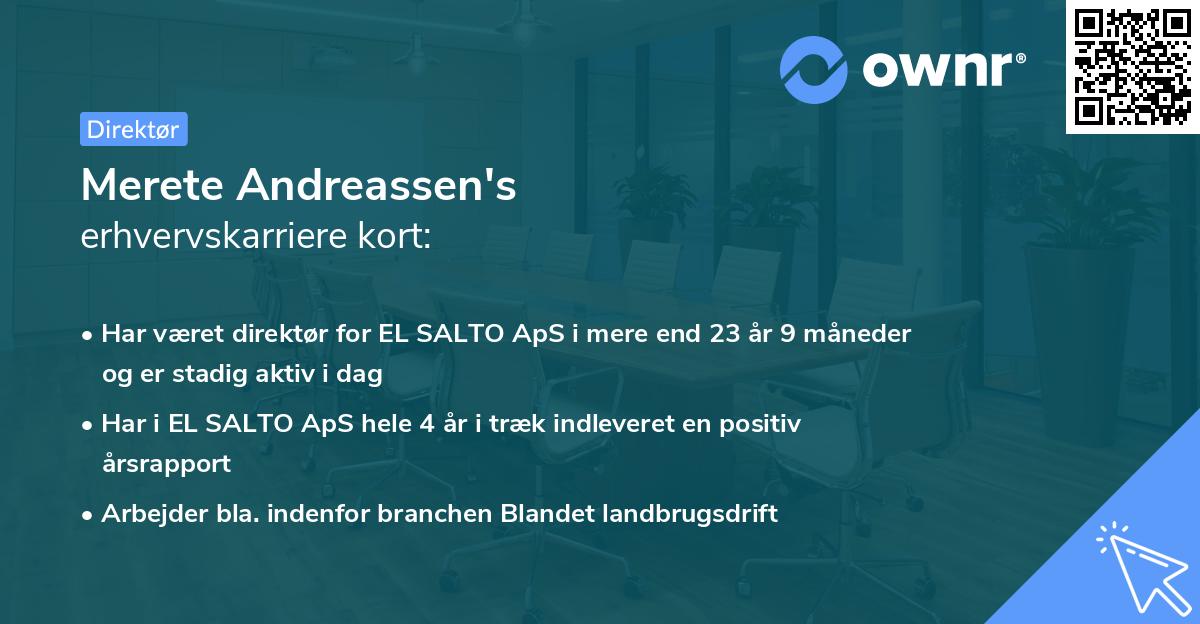 ownr®

Direktør

Merete Andreassen's
erhvervskarriere kort:

• Har været direktør for EL SALTO ApS i mere end 23 år 9 måneder og er stadig aktiv i dag
• Har i EL SALTO ApS hele 4 år i træk indleveret en positiv årsrapport
• Arbejder bla. indenfor branchen Blandet landbrugsdrift